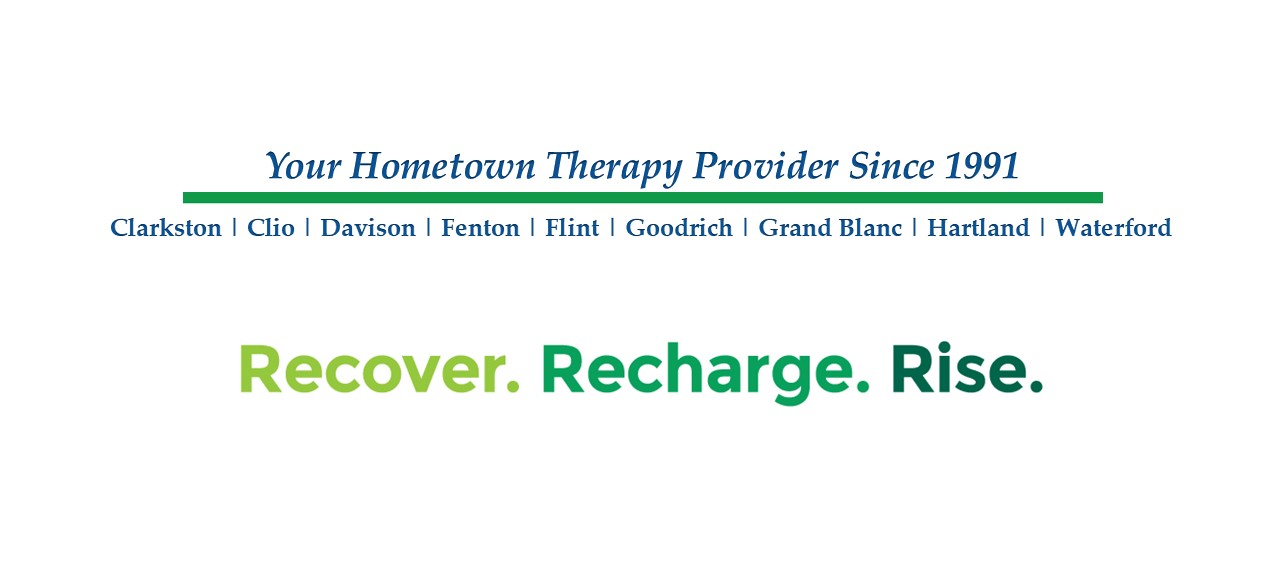 Your Hometown Therapy Provider Since 1991

Clarkston | Clio | Davison | Fenton | Flint | Goodrich | Grand Blanc | Hartland | Waterford

Recover. Recharge. Rise.